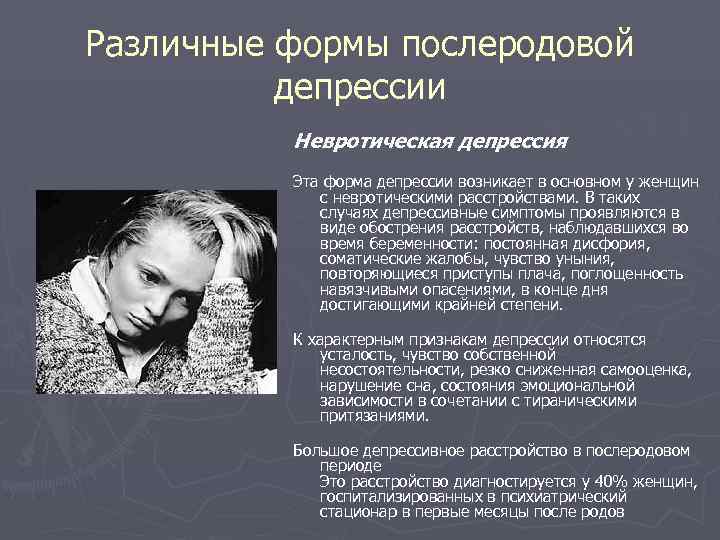 Различные формы послеродовой депрессии

Невротическая депрессия

Эта форма депрессии возникает в основном у женщин с невротическими расстройствами. В таких случаях депрессивные симптомы проявляются в виде обострения расстройств, наблюдавшихся во время беременности: постоянная дисфория, соматические жалобы, чувство уныния, повторяющиеся приступы плача, поглощенность навязчивыми опасениями, в конце дня достигающими крайней степени.

К характерным признакам депрессии относятся усталость, чувство собственной несостоятельности, резко сниженная самооценка, нарушение сна, состояния эмоциональной зависимости в сочетании с тираническими притязаниями.

Большое депрессивное расстройство в послеродовом периоде
Это расстройство диагностируется у 40% женщин, госпитализированных в психиатрический стационар в первые месяцы после родов